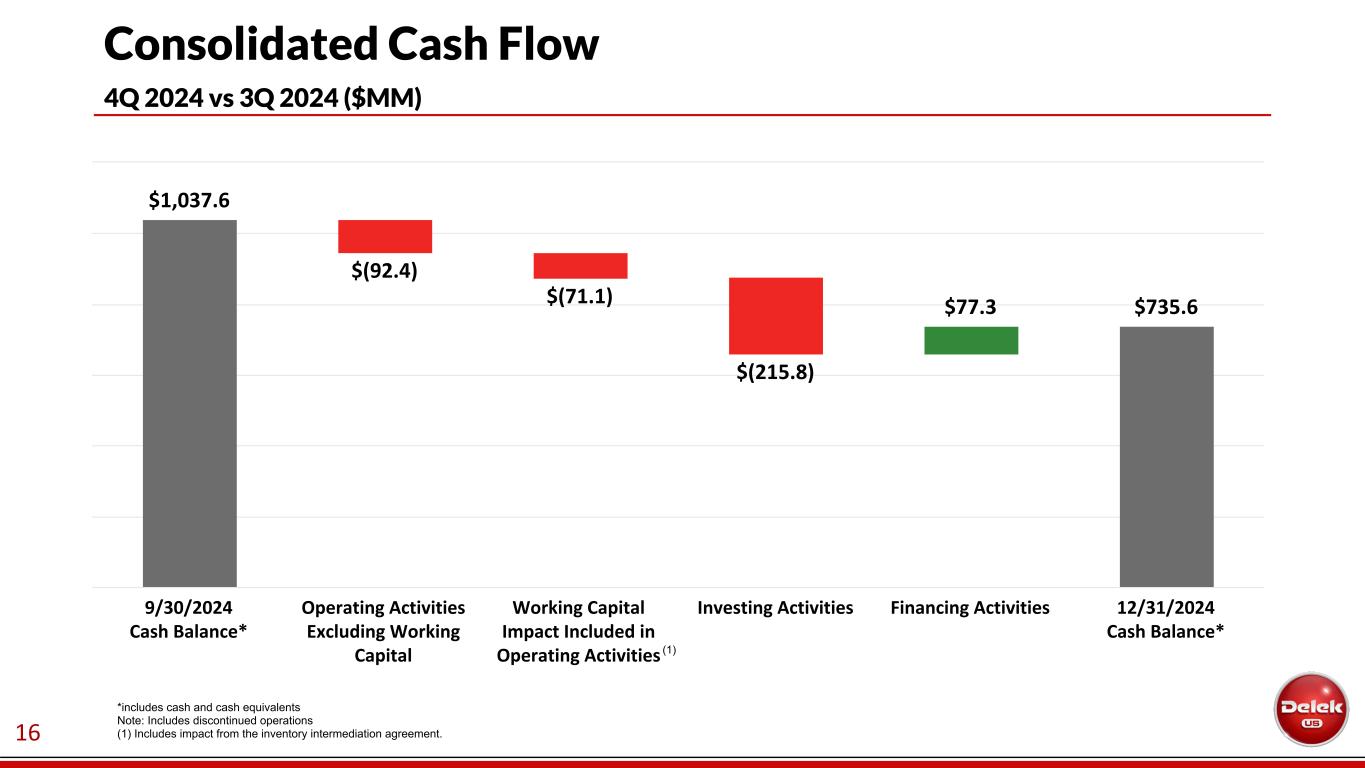 Consolidated Cash Flow

4Q 2024 vs 3Q 2024 ($MM)

$1,037.6

$(92.4)

$(71.1)

$(215.8)

$77.3

$735.6

9/30/2024 Cash Balance*

Operating Activities Excluding Working Capital

Working Capital Impact Included in Operating Activities (1)

Investing Activities

Financing Activities

12/31/2024 Cash Balance*

*includes cash and cash equivalents
Note: Includes discontinued operations
(1) Includes impact from the inventory intermediation agreement.

16

Delek US